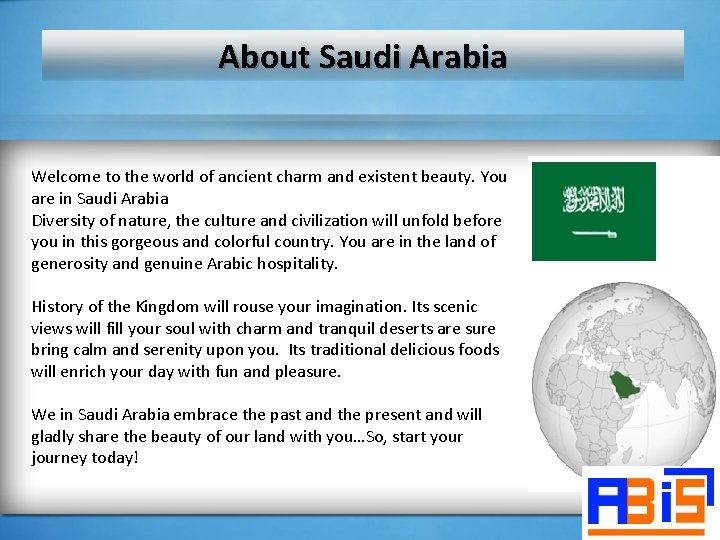 About Saudi Arabia

Welcome to the world of ancient charm and existent beauty. You are in Saudi Arabia
Diversity of nature, the culture and civilization will unfold before you in this gorgeous and colorful country. You are in the land of generosity and genuine Arabic hospitality.

History of the Kingdom will rouse your imagination. Its scenic views will fill your soul with charm and tranquil deserts are sure bring calm and serenity upon you. Its traditional delicious foods will enrich your day with fun and pleasure.

We in Saudi Arabia embrace the past and the present and will gladly share the beauty of our land with you…So, start your journey today!

ABIS